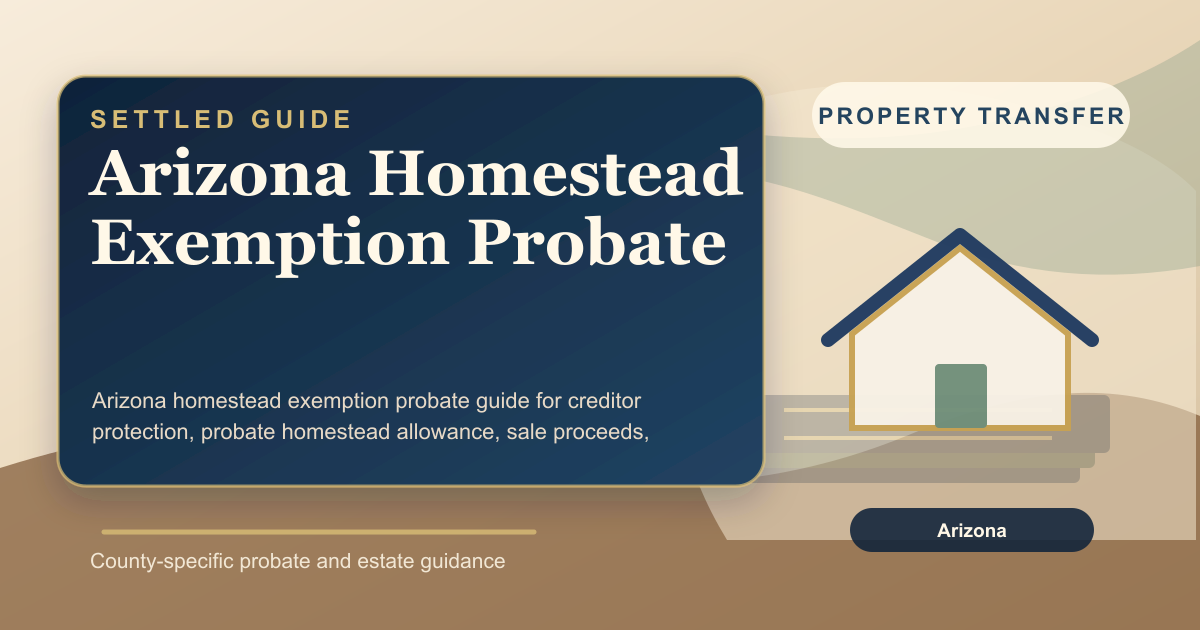 SETTLED GUIDE

Arizona Homestead Exemption Probate

Arizona homestead exemption probate guide for creditor protection, probate homestead allowance, sale proceeds,

County-specific probate and estate guidance

PROPERTY TRANSFER

Arizona